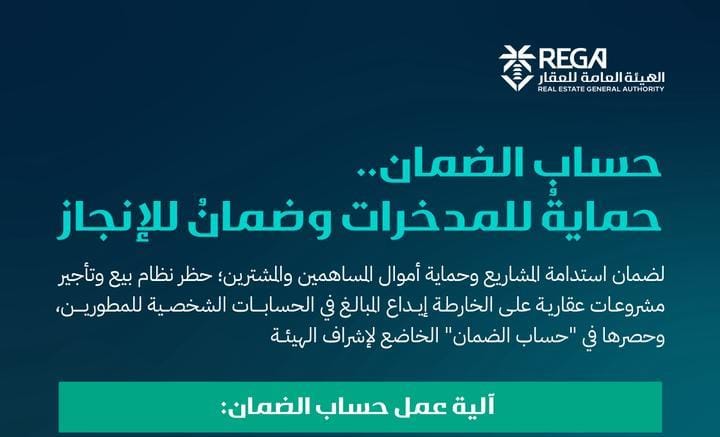 REGA
الهيئة العامة للعقار
REAL ESTATE GENERAL AUTHORITY

حساب الضمان..
حمايةٌ للمدخرات وضمانٌ للإنجاز

لضمان استدامة المشاريع وحماية أموال المساهمين والمشترين؛ حظر نظام بيع وتأجير مشروعات عقارية على الخارطة إيداع المبالغ في الحسابات الشخصية للمطورين، وحصرها في "حساب الضمان" الخاضع لإشراف الهيئة

آلية عمل حساب الضمان: